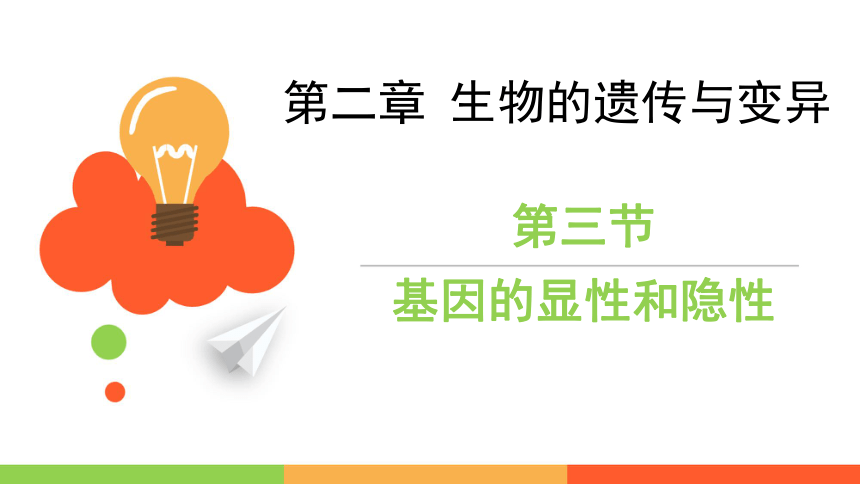 第二章 生物的遗传与变异

第三节

基因的显性和隐性